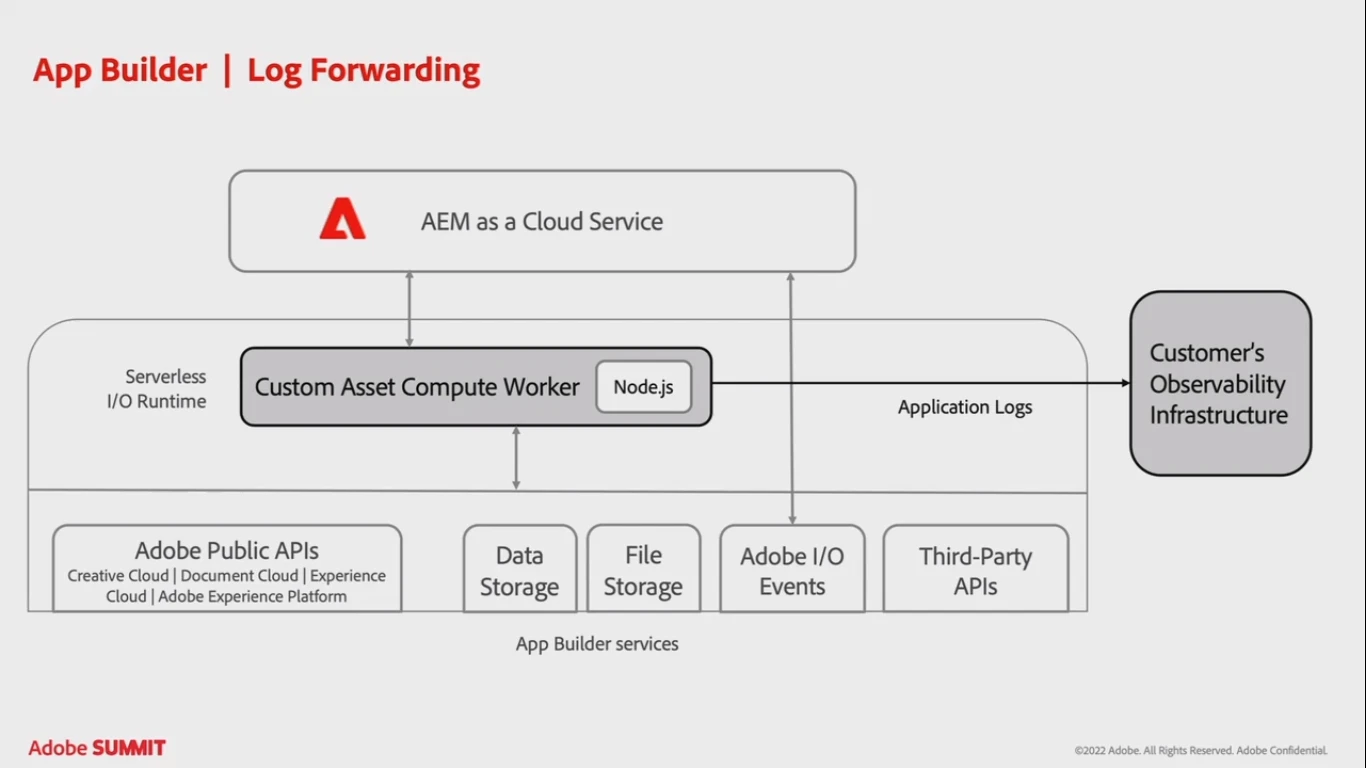 App Builder | Log Forwarding

AEM as a Cloud Service

Serverless I/O Runtime

Custom Asset Compute Worker

Node.js

Application Logs

Customer's Observability Infrastructure

Adobe Public APIs
Creative Cloud | Document Cloud | Experience Cloud | Adobe Experience Platform

Data Storage

File Storage

Adobe I/O Events

Third-Party APIs

App Builder services

Adobe SUMMIT

©2022 Adobe. All Rights Reserved. Adobe Confidential.